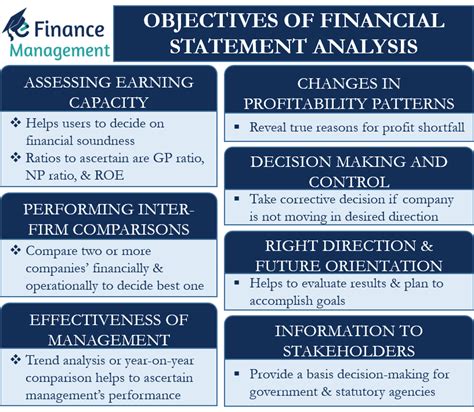 eFinance Management

OBJECTIVES OF FINANCIAL STATEMENT ANALYSIS

ASSESSING EARNING CAPACITY

❖ Helps users to decide on financial soundness

❖ Ratios to ascertain are GP ratio, NP ratio, & ROE

PERFORMING INTER-FIRM COMPARISONS

❖ Compare two or more companies' financially & operationally to decide best one

EFFECTIVENESS OF MANAGEMENT

❖ Trend analysis or year-on-year comparison helps to ascertain management's performance

CHANGES IN PROFITABILITY PATTERNS

▪ Reveal true reasons for profit shortfall

DECISION MAKING AND CONTROL

▪ Take corrective decision if company is not moving in desired direction

RIGHT DIRECTION & FUTURE ORIENTATION

▪ Helps to evaluate results & plan to accomplish goals

INFORMATION TO STAKEHOLDERS

▪ Provide a basis decision-making for government & statutory agencies